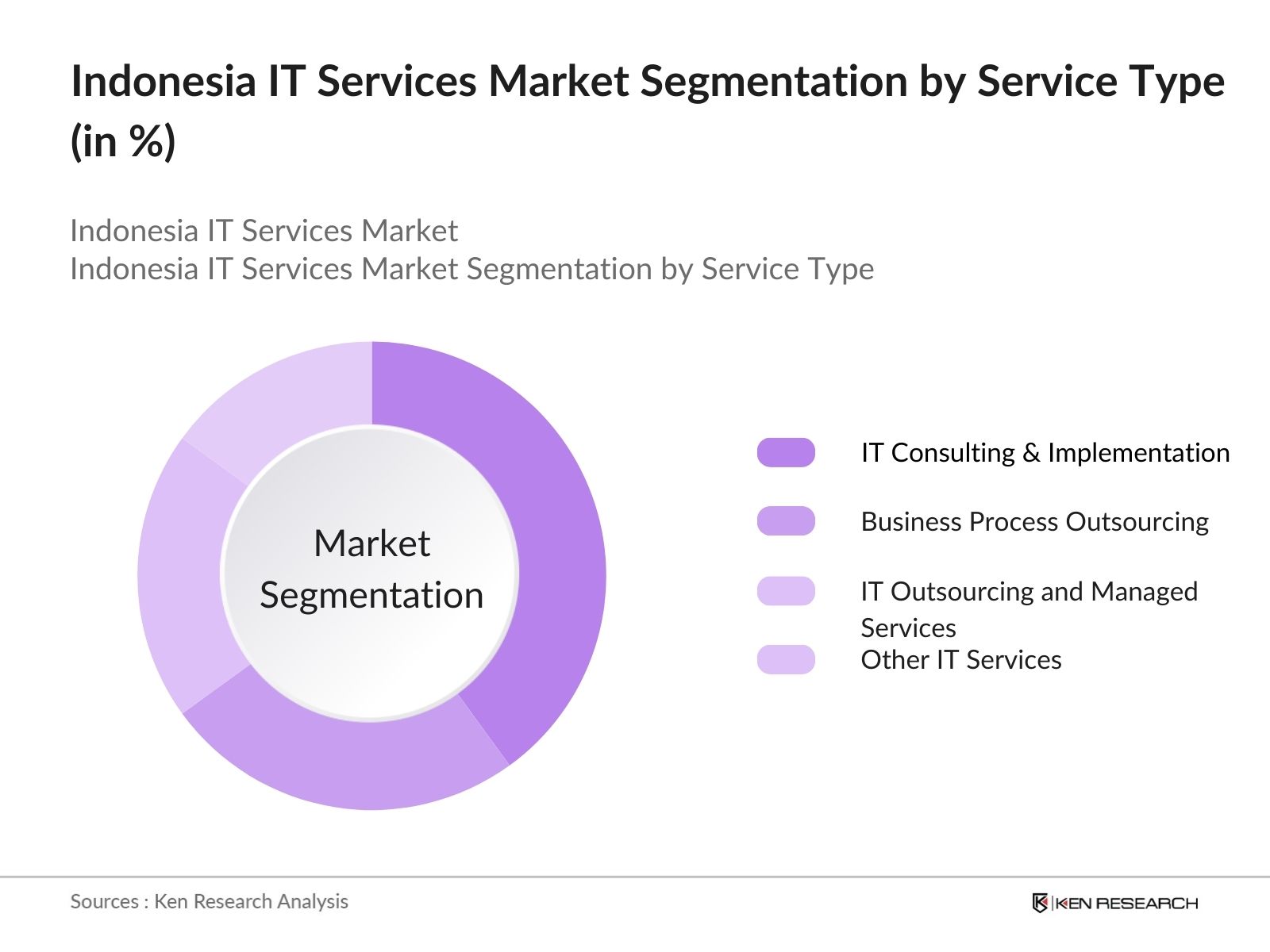 Indonesia IT Services Market Segmentation by Service Type (in %)

Indonesia IT Services Market
Indonesia IT Services Market Segmentation by Service Type

Market Segmentation

IT Consulting & Implementation

Business Process Outsourcing

IT Outsourcing and Managed Services

Other IT Services

Sources : Ken Research Analysis

KEN RESEARCH